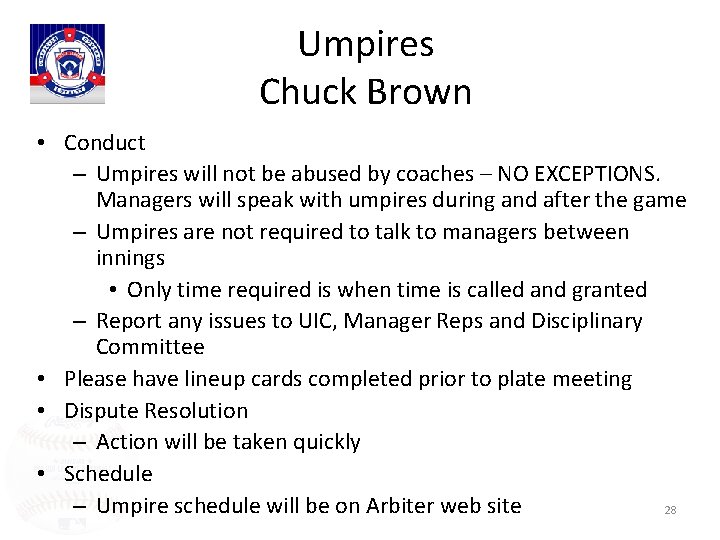 Umpires
Chuck Brown

• Conduct
– Umpires will not be abused by coaches – NO EXCEPTIONS. Managers will speak with umpires during and after the game
– Umpires are not required to talk to managers between innings
• Only time required is when time is called and granted
– Report any issues to UIC, Manager Reps and Disciplinary Committee
• Please have lineup cards completed prior to plate meeting
• Dispute Resolution
– Action will be taken quickly
• Schedule
– Umpire schedule will be on Arbiter web site

28